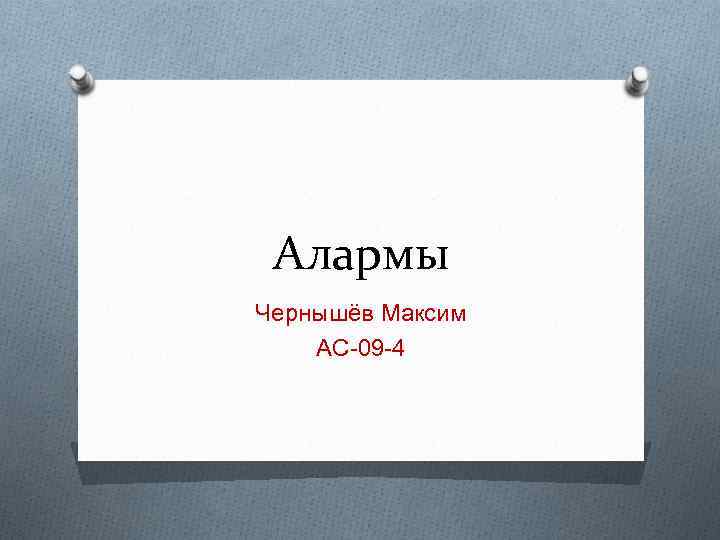 Алармы

Чернышёв Максим
АС-09-4